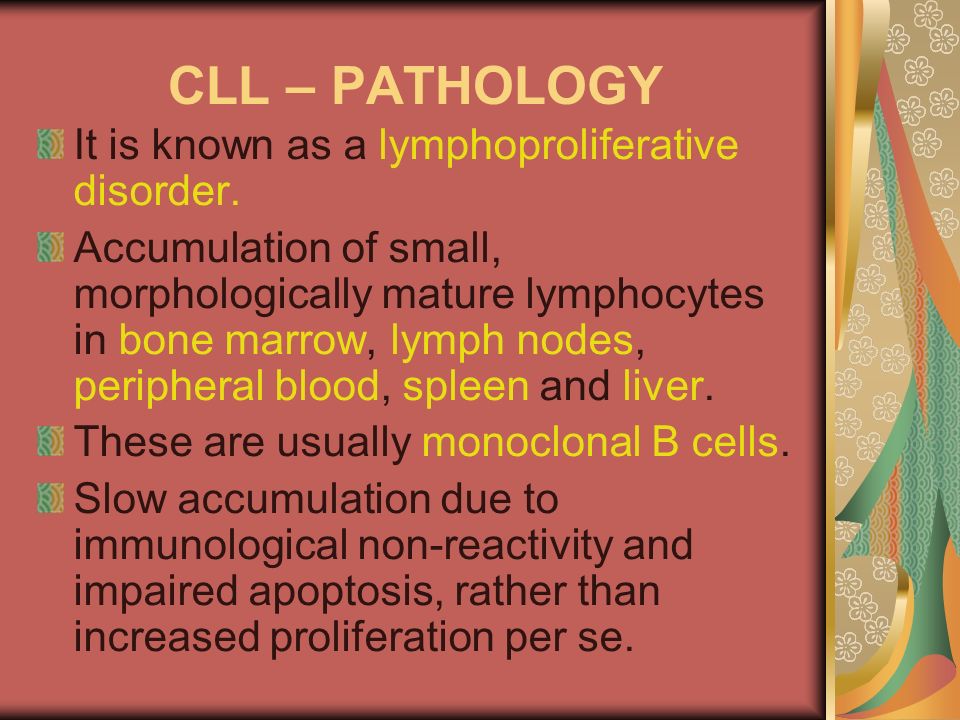 CLL – PATHOLOGY

It is known as a lymphoproliferative disorder.

Accumulation of small, morphologically mature lymphocytes in bone marrow, lymph nodes, peripheral blood, spleen and liver.

These are usually monoclonal B cells.

Slow accumulation due to immunological non-reactivity and impaired apoptosis, rather than increased proliferation per se.